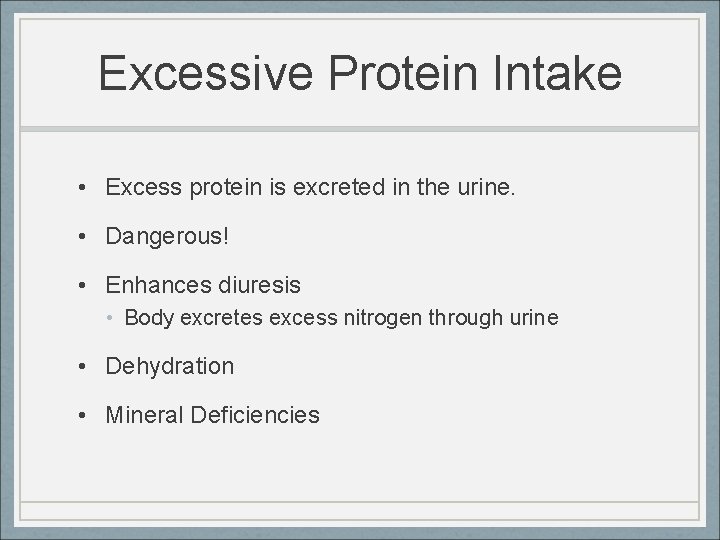 Excessive Protein Intake

• Excess protein is excreted in the urine.
• Dangerous!
• Enhances diuresis
  • Body excretes excess nitrogen through urine
• Dehydration
• Mineral Deficiencies